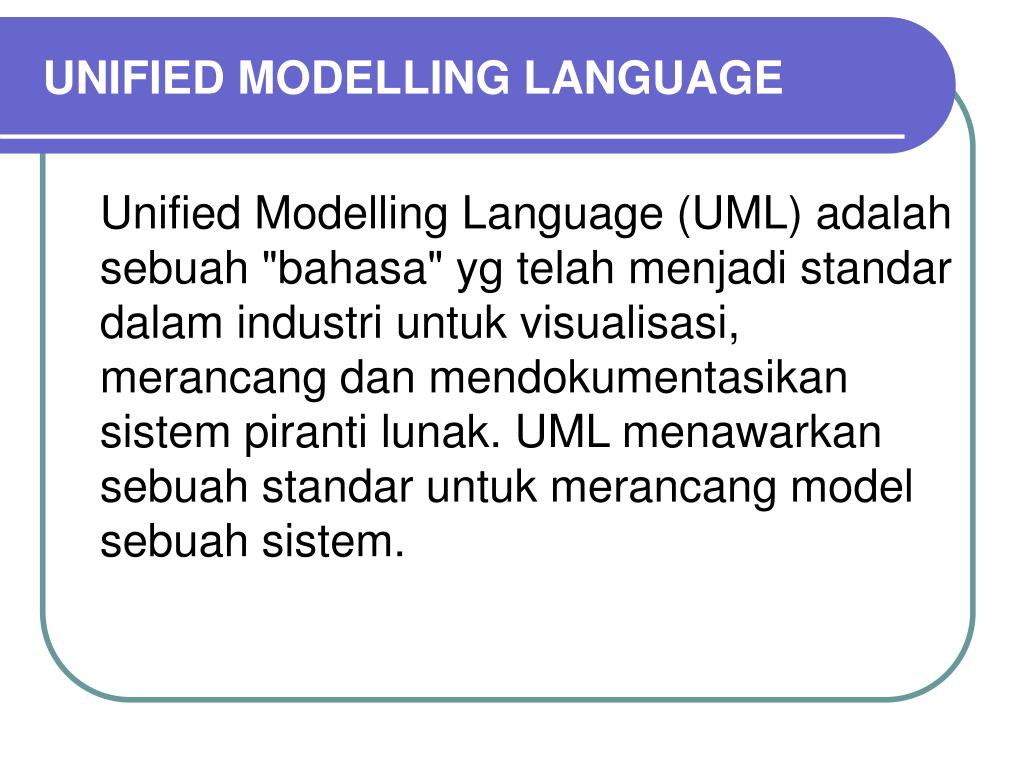 UNIFIED MODELLING LANGUAGE

Unified Modelling Language (UML) adalah sebuah "bahasa" yg telah menjadi standar dalam industri untuk visualisasi, merancang dan mendokumentasikan sistem piranti lunak. UML menawarkan sebuah standar untuk merancang model sebuah sistem.